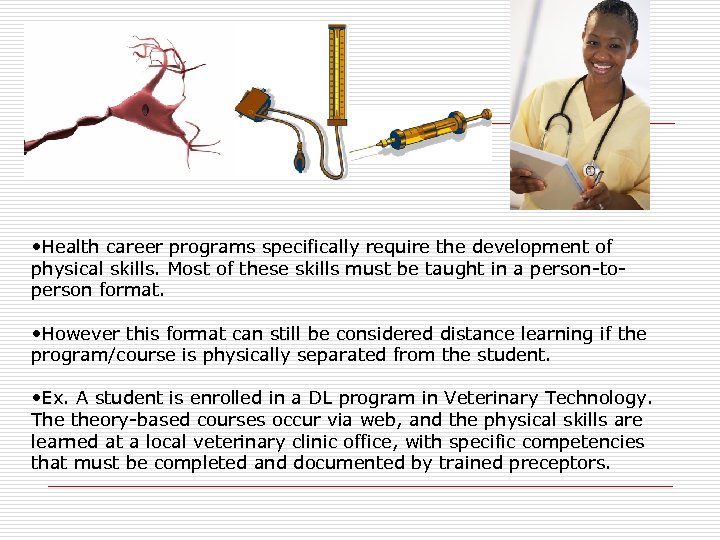 •Health career programs specifically require the development of physical skills. Most of these skills must be taught in a person-to-person format.

•However this format can still be considered distance learning if the program/course is physically separated from the student.

•Ex. A student is enrolled in a DL program in Veterinary Technology. The theory-based courses occur via web, and the physical skills are learned at a local veterinary clinic office, with specific competencies that must be completed and documented by trained preceptors.